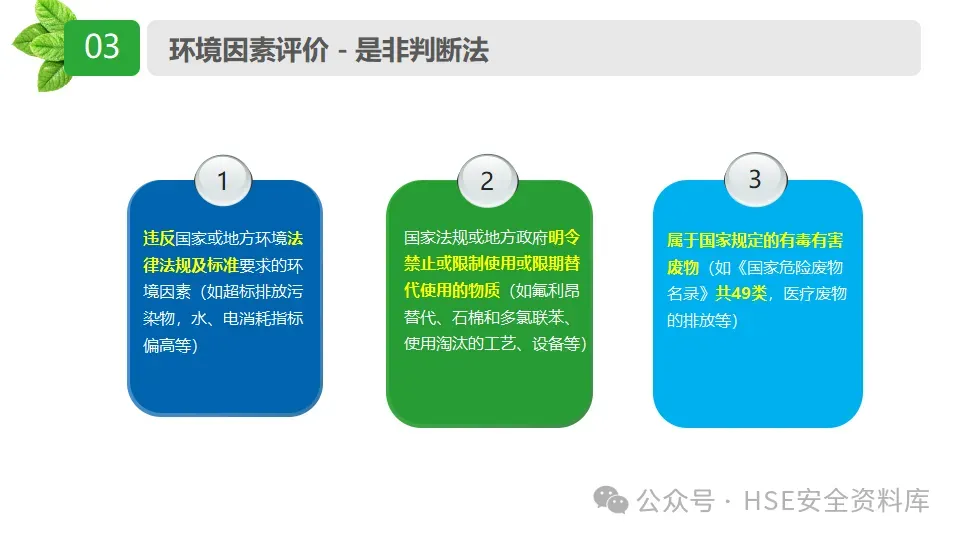 03

环境因素评价 - 是非判断法

1

违反国家或地方环境法律法规及标准要求的环境因素（如超标排放污染物，水、电消耗指标偏高等）

2

国家法规或地方政府明令禁止或限制使用或限期替代使用的物质（如氟利昂替代、石棉和多氯联苯、使用淘汰的工艺、设备等）

3

属于国家规定的有毒有害废物（如《国家危险废物名录》共49类，医疗废物的排放等）

公众号 · HSE安全资料库